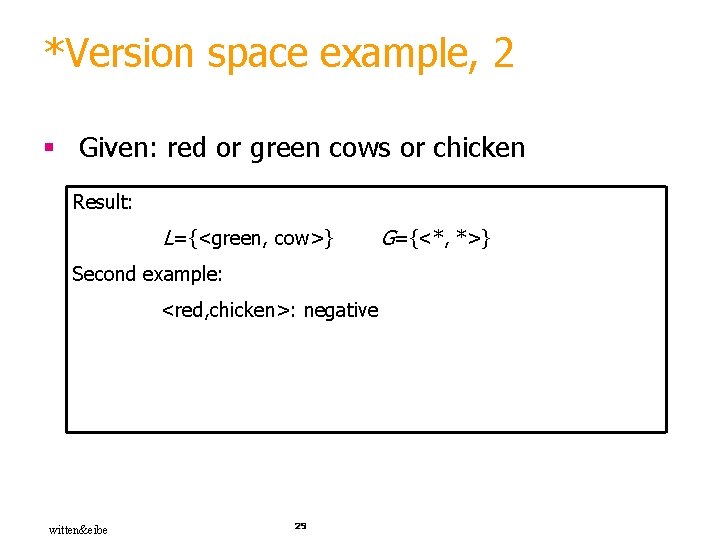 *Version space example, 2

▪ Given: red or green cows or chicken

Result:

$L$={<green, cow>}   $G$={<*, *>}

Second example:

<red,chicken>: negative

witten&eibe

29